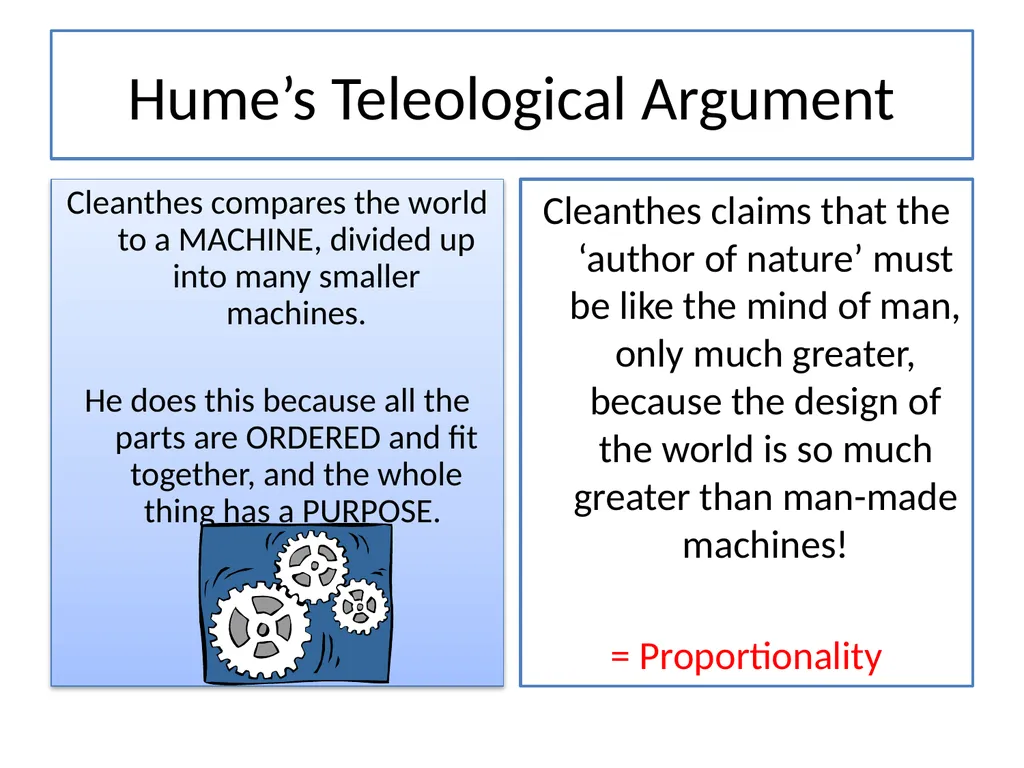 Hume’s Teleological Argument

Cleanthes compares the world to a MACHINE, divided up into many smaller machines.

He does this because all the parts are ORDERED and fit together, and the whole thing has a PURPOSE.

Cleanthes claims that the ‘author of nature’ must be like the mind of man, only much greater, because the design of the world is so much greater than man-made machines!

= Proportionality